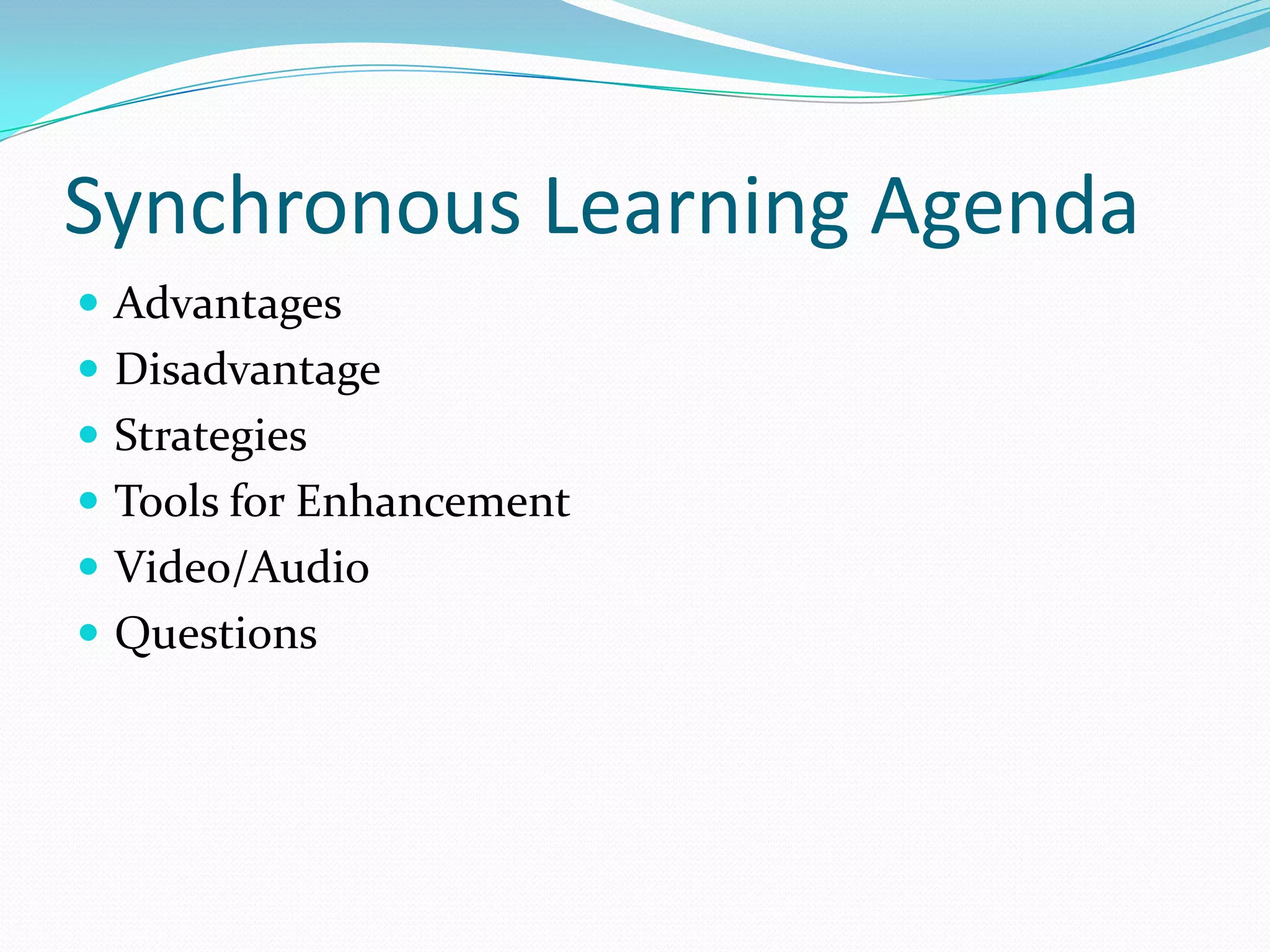 Synchronous Learning Agenda

- Advantages
- Disadvantage
- Strategies
- Tools for Enhancement
- Video/Audio
- Questions